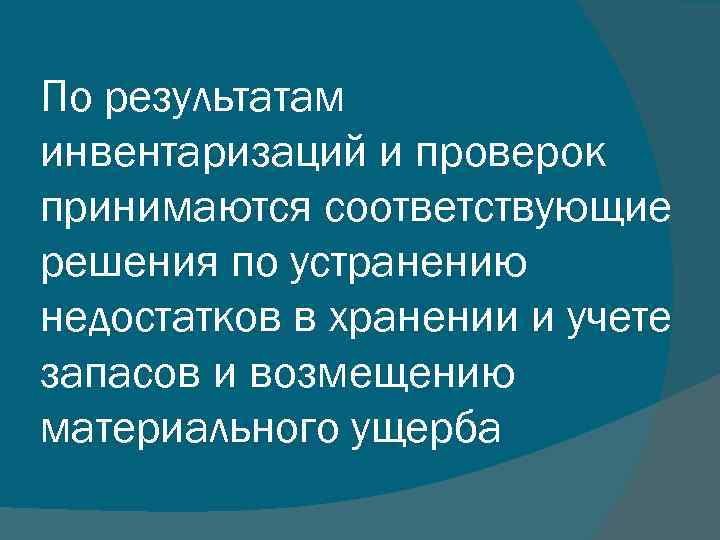 По результатам инвентаризаций и проверок принимаются соответствующие решения по устранению недостатков в хранении и учете запасов и возмещению материального ущерба